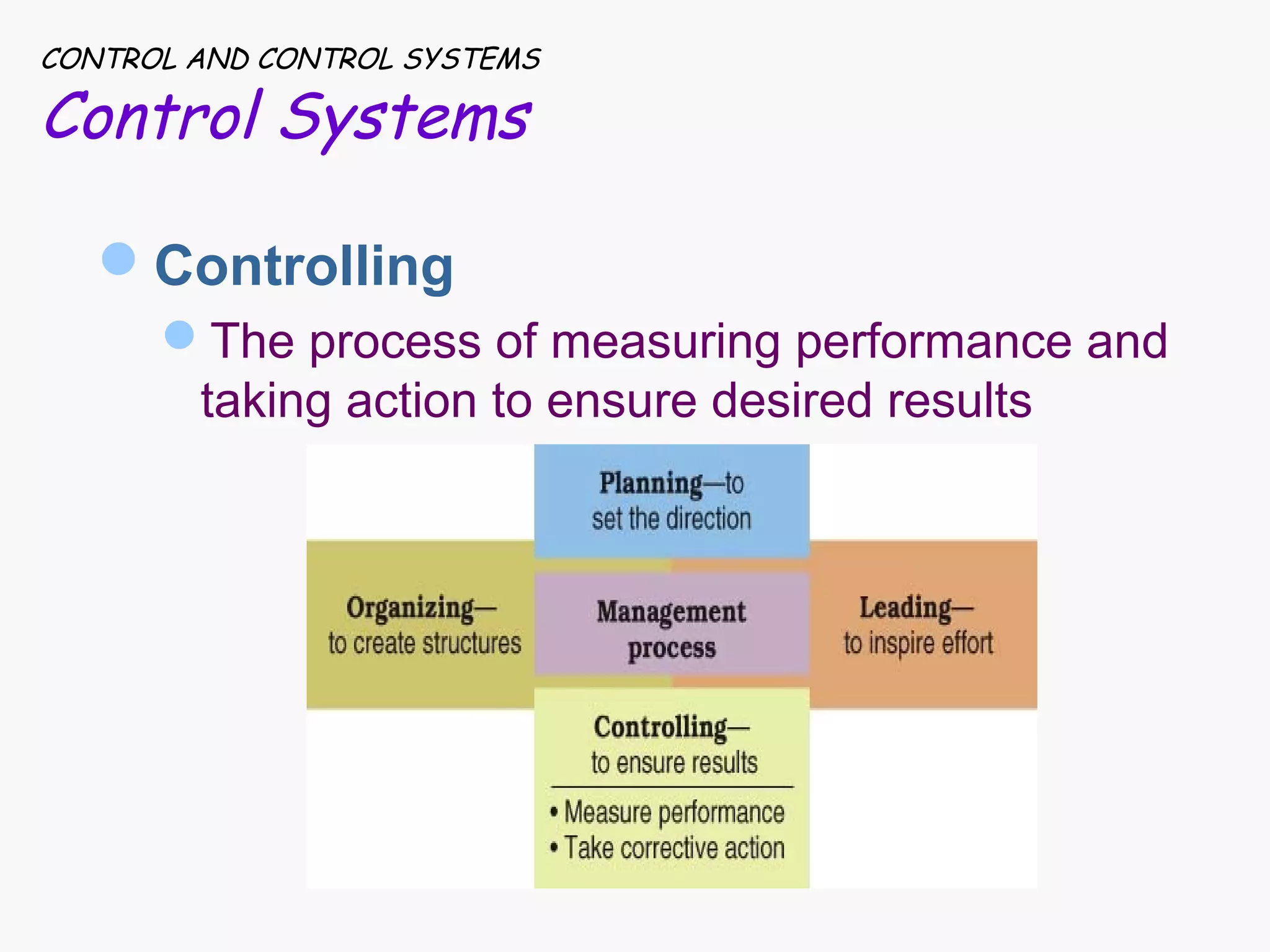 CONTROL AND CONTROL SYSTEMS
Control Systems

Controlling

The process of measuring performance and taking action to ensure desired results

Planning—to set the direction

Organizing—
to create structures

Management process

Leading—
to inspire effort

Controlling—
to ensure results

• Measure performance
• Take corrective action